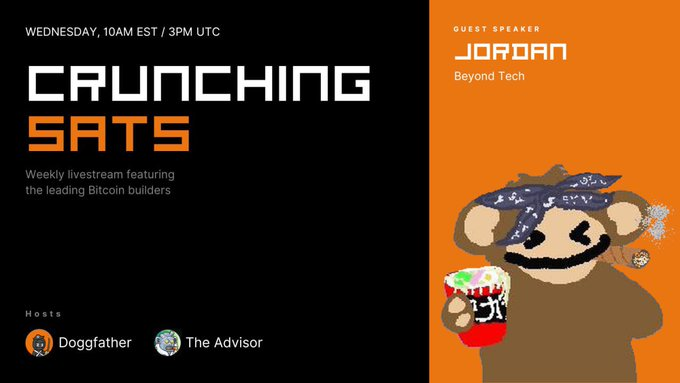 WEDNESDAY, 10AM EST / 3PM UTC

CRUNCHING SATS

Weekly livestream featuring the leading Bitcoin builders

Hosts

Doggfather

The Advisor

GUEST SPEAKER

JORDAN

Beyond Tech